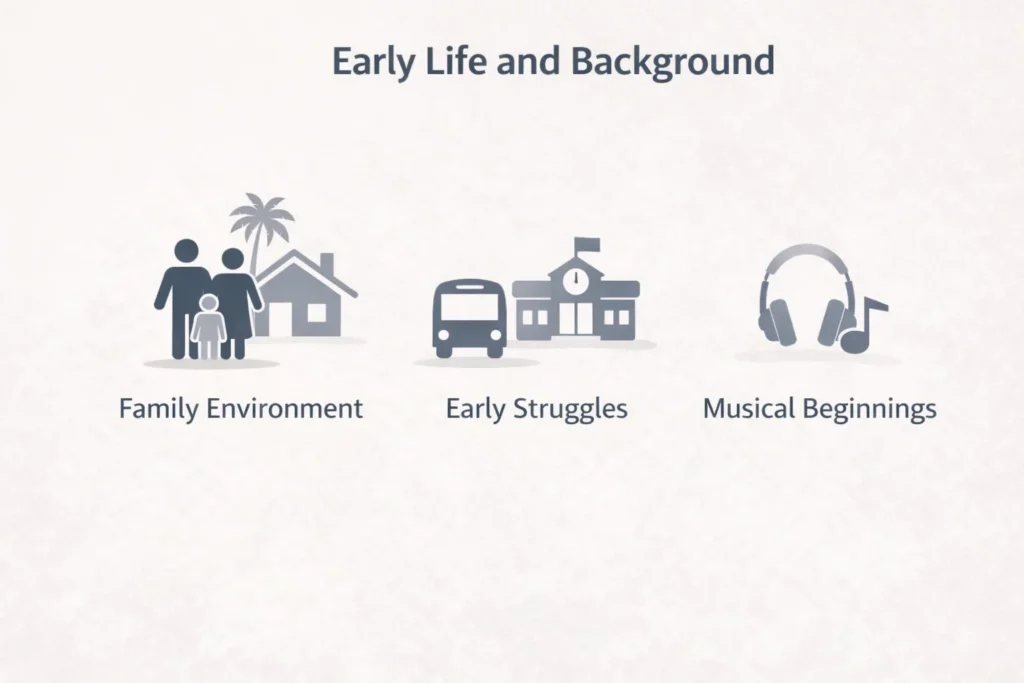 Early Life and Background

Family Environment

Early Struggles

Musical Beginnings